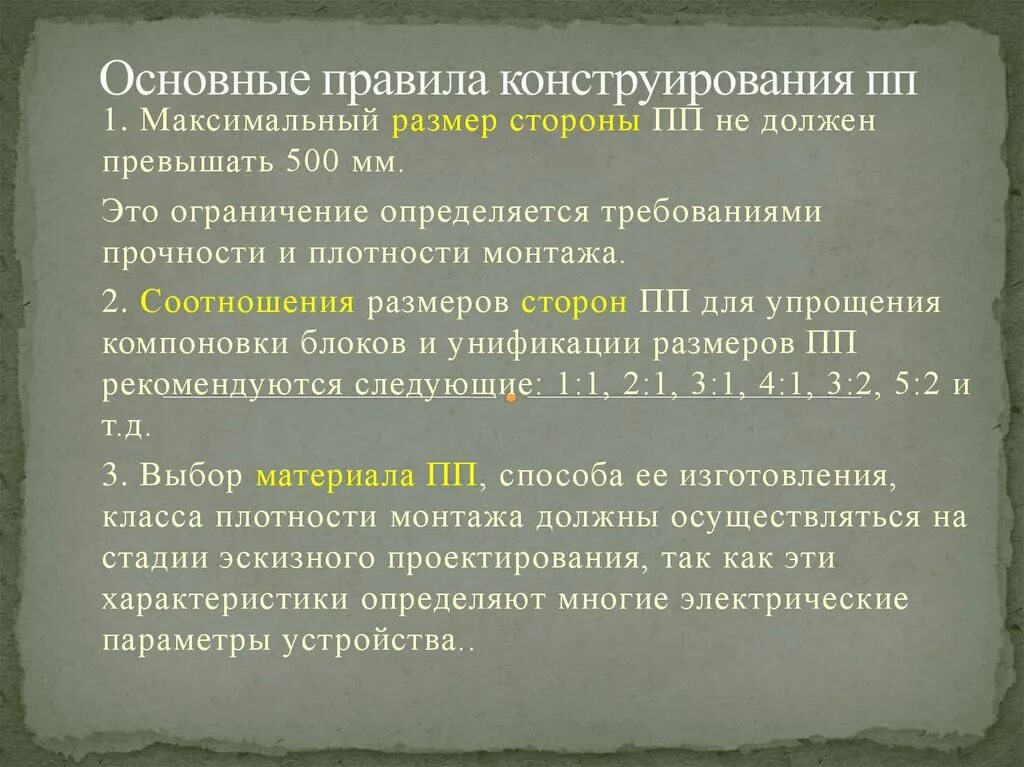 Основные правила конструирования ПП

1. Максимальный размер стороны ПП не должен превышать 500 мм.

Это ограничение определяется требованиями прочности и плотности монтажа.

2. Соотношения размеров сторон ПП для упрощения компоновки блоков и унификации размеров ПП рекомендуются следующие: 1:1, 2:1, 3:1, 4:1, 3:2, 5:2 и т.д.

3. Выбор материала ПП, способа ее изготовления, класса плотности монтажа должны осуществляться на стадии эскизного проектирования, так как эти характеристики определяют многие электрические параметры устройства..